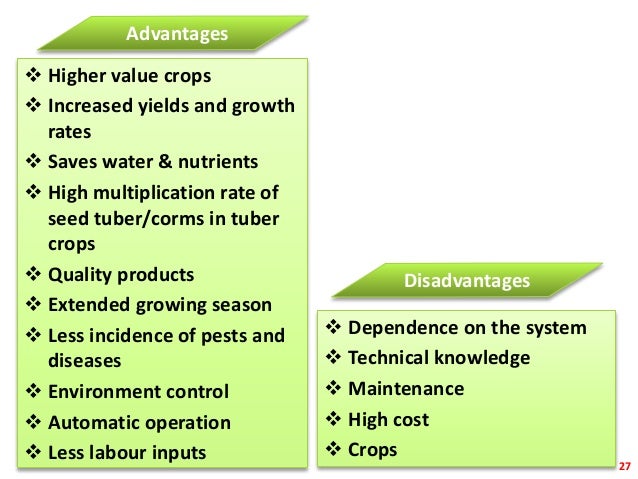 Advantages

❖ Higher value crops
❖ Increased yields and growth rates
❖ Saves water & nutrients
❖ High multiplication rate of seed tuber/corms in tuber crops
❖ Quality products
❖ Extended growing season
❖ Less incidence of pests and diseases
❖ Environment control
❖ Automatic operation
❖ Less labour inputs

Disadvantages

❖ Dependence on the system
❖ Technical knowledge
❖ Maintenance
❖ High cost
❖ Crops

27